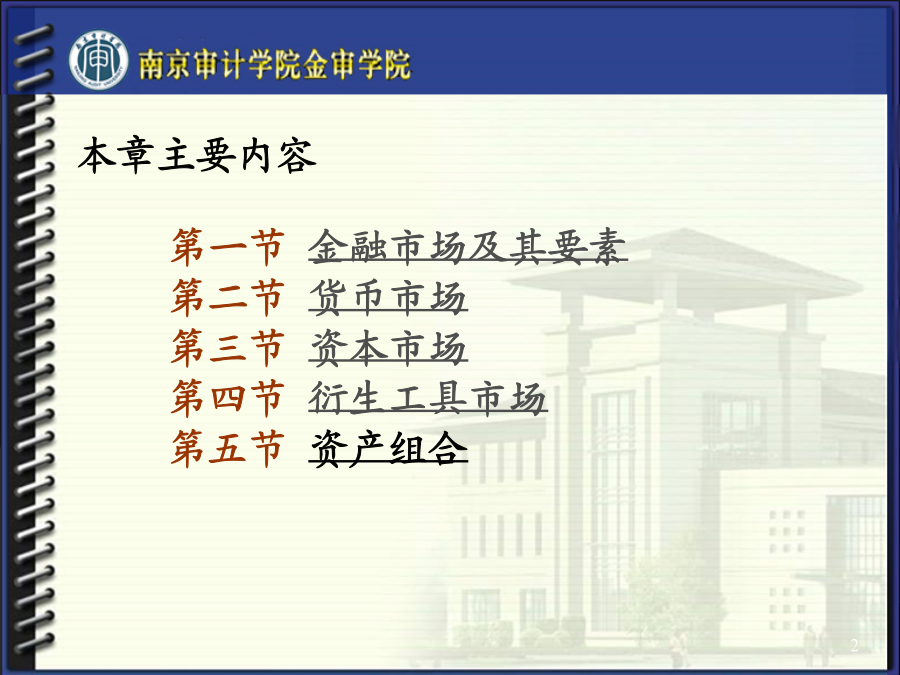 南京审计学院金审学院

本章主要内容

第一节 金融市场及其要素
第二节 货币市场
第三节 资本市场
第四节 衍生工具市场
第五节 资产组合

2